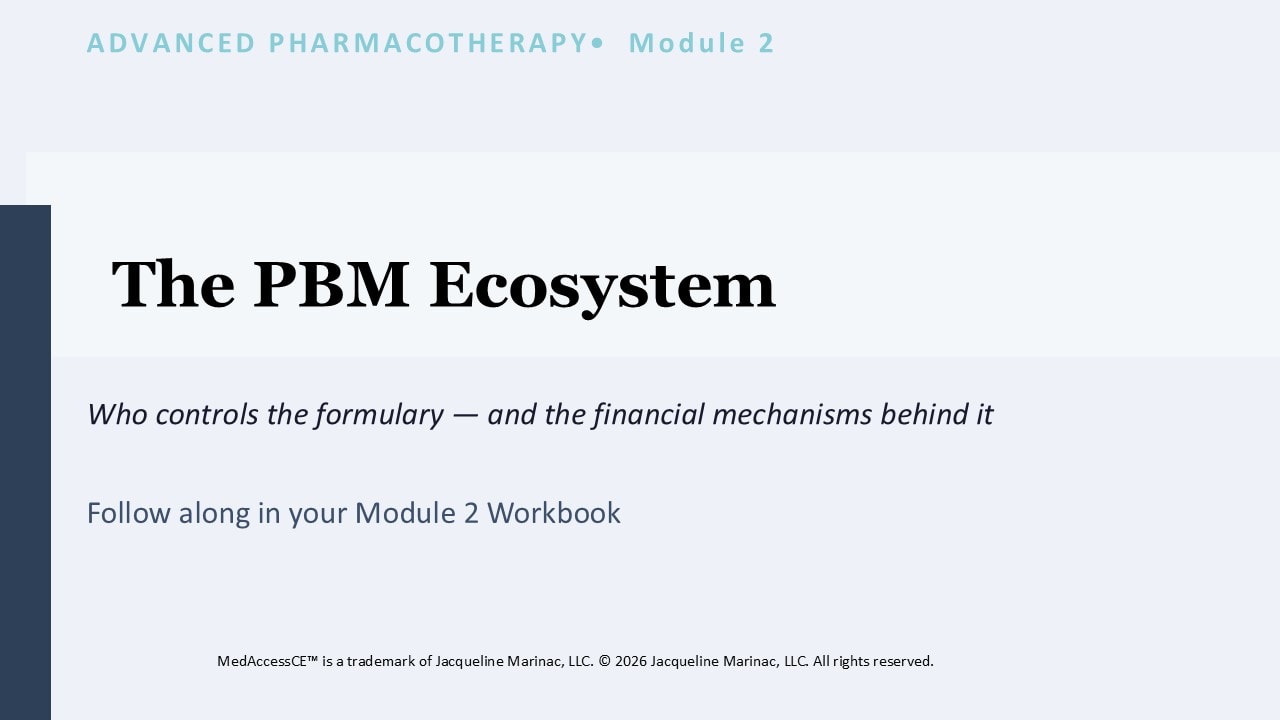 ADVANCED PHARMACOTHERAPY• Module 2

The PBM Ecosystem

Who controls the formulary — and the financial mechanisms behind it

Follow along in your Module 2 Workbook

MedAccessCE™ is a trademark of Jacqueline Marinac, LLC. © 2026 Jacqueline Marinac, LLC. All rights reserved.